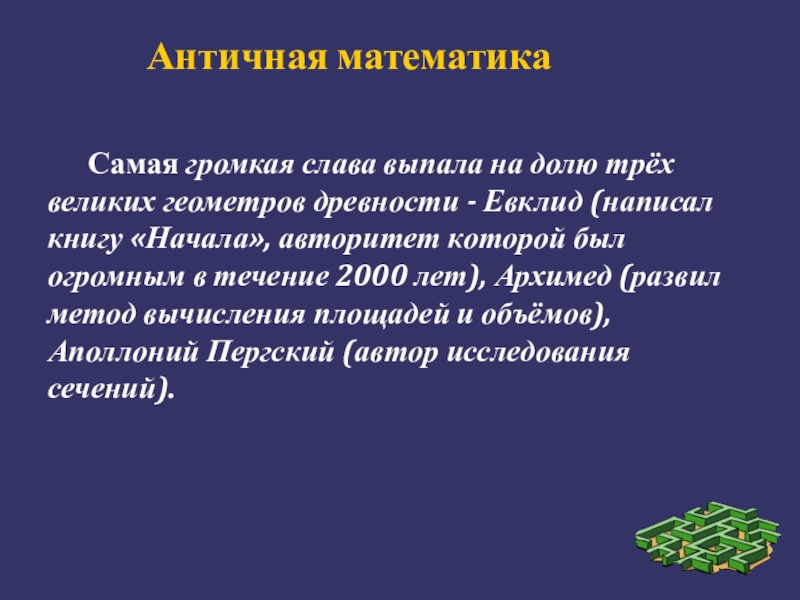 Античная математика

Самая громкая слава выпала на долю трёх великих геометров древности - Евклид (написал книгу «Начала», авторитет которой был огромным в течение 2000 лет), Архимед (развил метод вычисления площадей и объёмов), Аполлоний Пергский (автор исследования сечений).